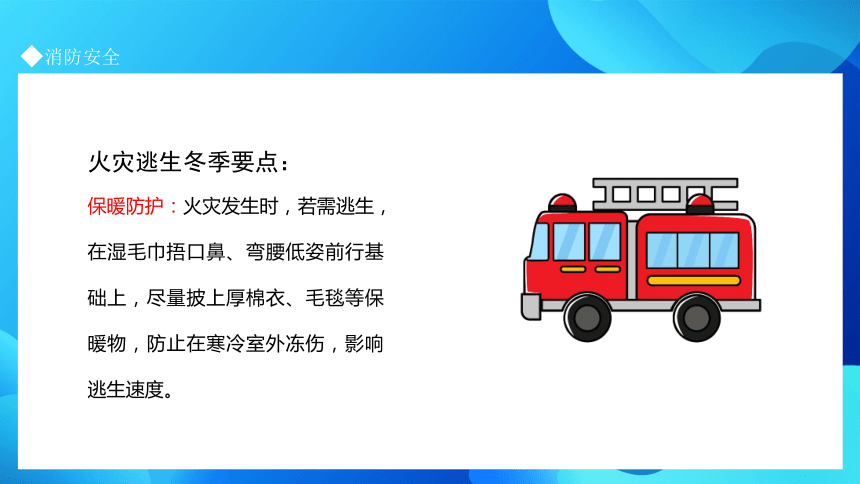 ◆消防安全

火灾逃生冬季要点：

保暖防护：火灾发生时，若需逃生，在湿毛巾捂口鼻、弯腰低姿前行基础上，尽量披上厚棉衣、毛毯等保暖物，防止在寒冷室外冻伤，影响逃生速度。